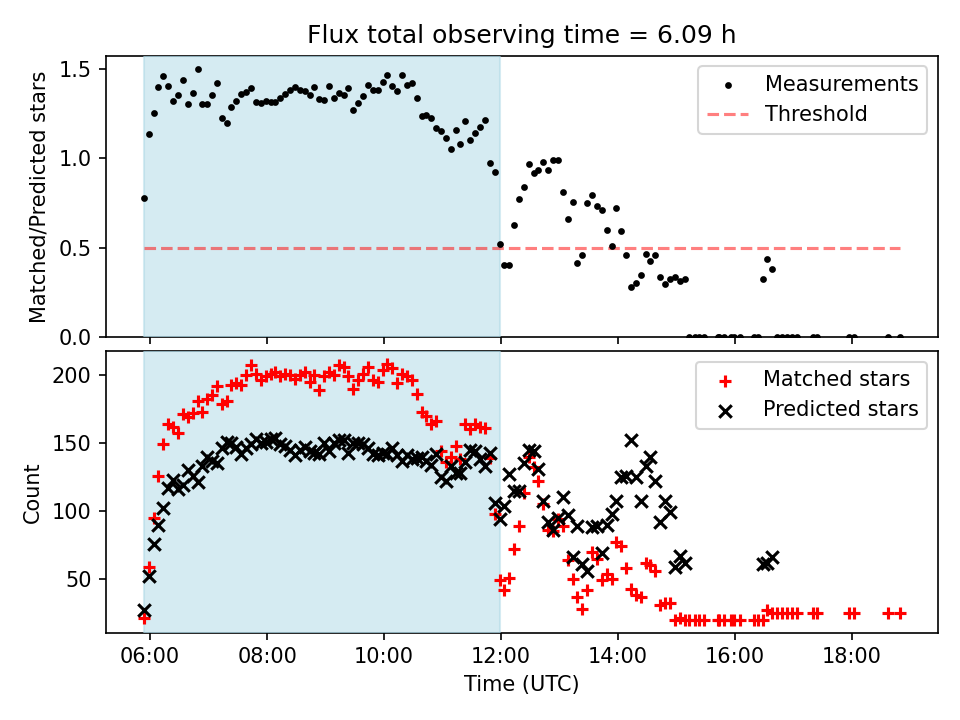 Flux total observing time = 6.09 h

Matched/Predicted stars

1.5
1.0
0.5
0.0

Measurements
Threshold

Count

200
150
100
50

Matched stars
Predicted stars

06:00
08:00
10:00
12:00
14:00
16:00
18:00

Time (UTC)